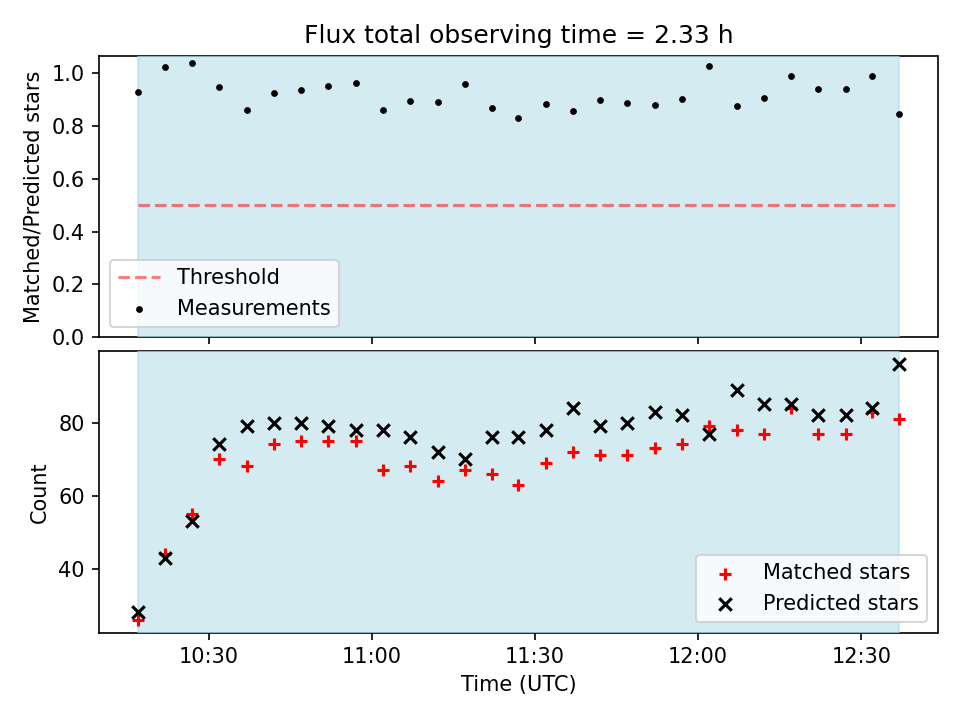 Flux total observing time = 2.33 h

Matched/Predicted stars

1.0
0.8
0.6
0.4
0.2
0.0

Threshold
Measurements

Count

80
60
40

Matched stars
Predicted stars

10:30
11:00
11:30
12:00
12:30

Time (UTC)